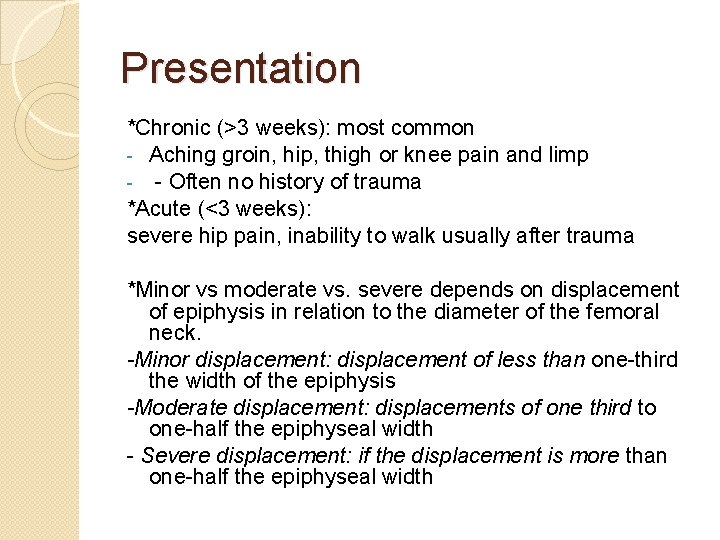 Presentation

*Chronic (>3 weeks): most common

- Aching groin, hip, thigh or knee pain and limp
- - Often no history of trauma

*Acute (<3 weeks):
severe hip pain, inability to walk usually after trauma

*Minor vs moderate vs. severe depends on displacement of epiphysis in relation to the diameter of the femoral neck.

-Minor displacement: displacement of less than one-third the width of the epiphysis

-Moderate displacement: displacements of one third to one-half the epiphyseal width

- Severe displacement: if the displacement is more than one-half the epiphyseal width